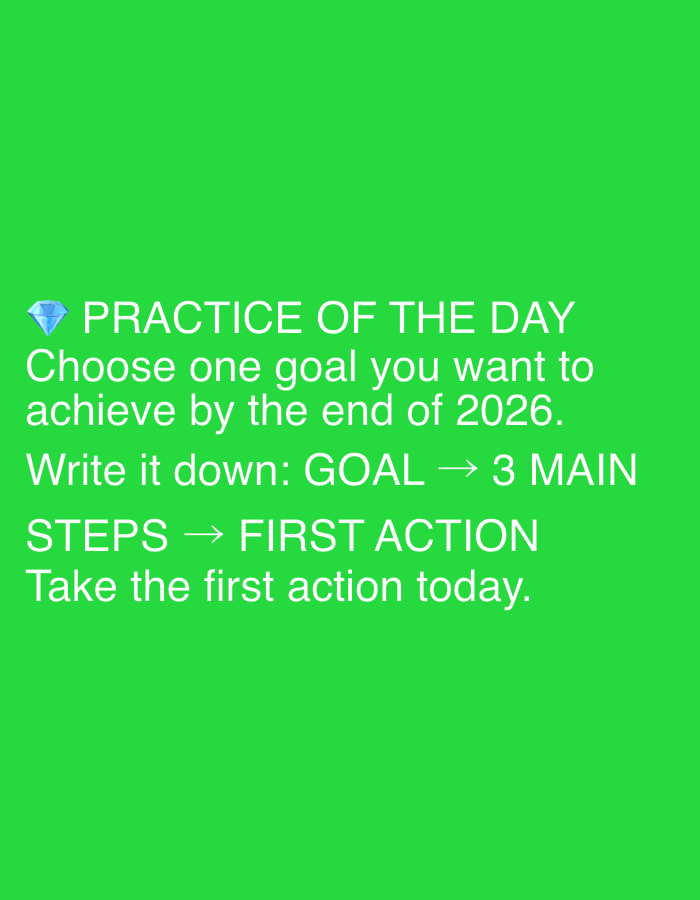 💎 PRACTICE OF THE DAY
Choose one goal you want to achieve by the end of 2026.
Write it down: GOAL → 3 MAIN STEPS → FIRST ACTION
Take the first action today.